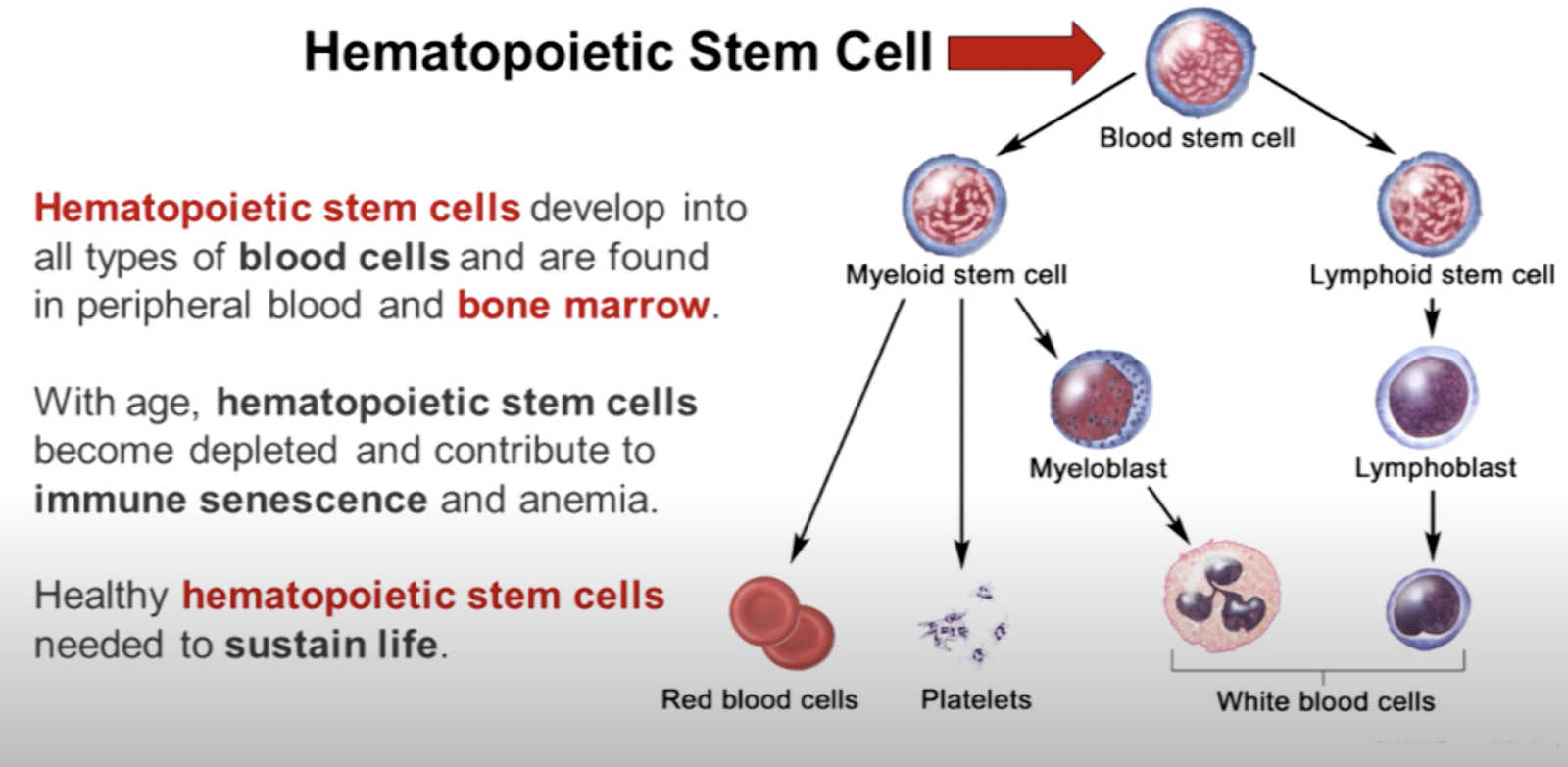 Hematopoietic Stem Cell

Hematopoietic stem cells develop into all types of blood cells and are found in peripheral blood and bone marrow.

With age, hematopoietic stem cells become depleted and contribute to immune senescence and anemia.

Healthy hematopoietic stem cells needed to sustain life.

Blood stem cell

Myeloid stem cell

Lymphoid stem cell

Myeloblast

Lymphoblast

Red blood cells

Platelets

White blood cells